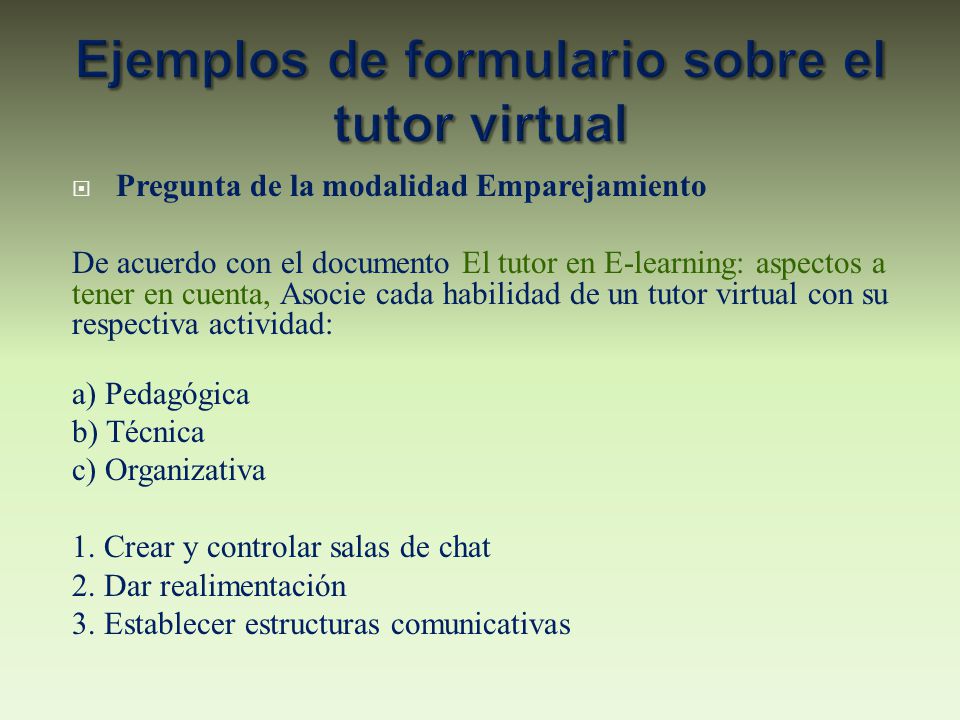 Ejemplos de formulario sobre el tutor virtual

Pregunta de la modalidad Emparejamiento

De acuerdo con el documento El tutor en E-learning: aspectos a tener en cuenta, Asocie cada habilidad de un tutor virtual con su respectiva actividad:

a) Pedagógica
b) Técnica
c) Organizativa

1. Crear y controlar salas de chat
2. Dar realimentación
3. Establecer estructuras comunicativas